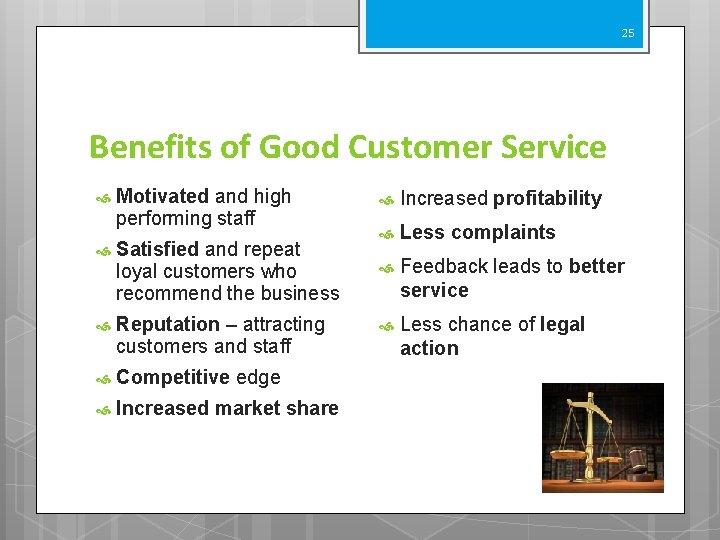 25

Benefits of Good Customer Service

Motivated and high performing staff

Satisfied and repeat loyal customers who recommend the business

Reputation – attracting customers and staff

Competitive edge

Increased market share

Increased profitability

Less complaints

Feedback leads to better service

Less chance of legal action